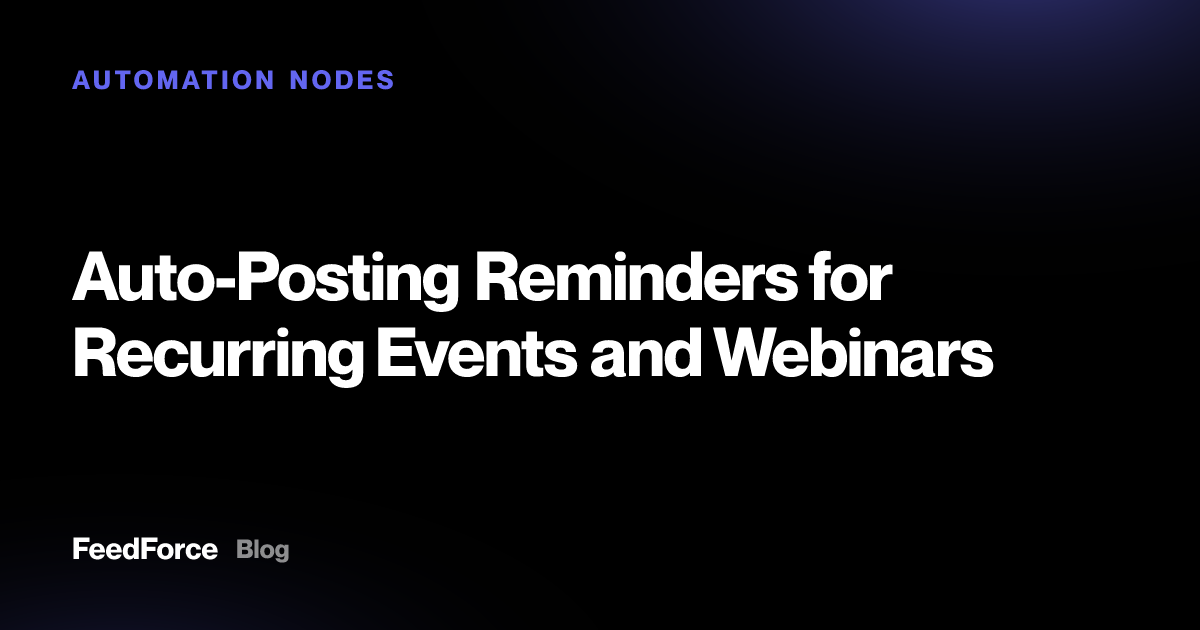 AUTOMATION NODES

Auto-Posting Reminders for Recurring Events and Webinars

FeedForce Blog